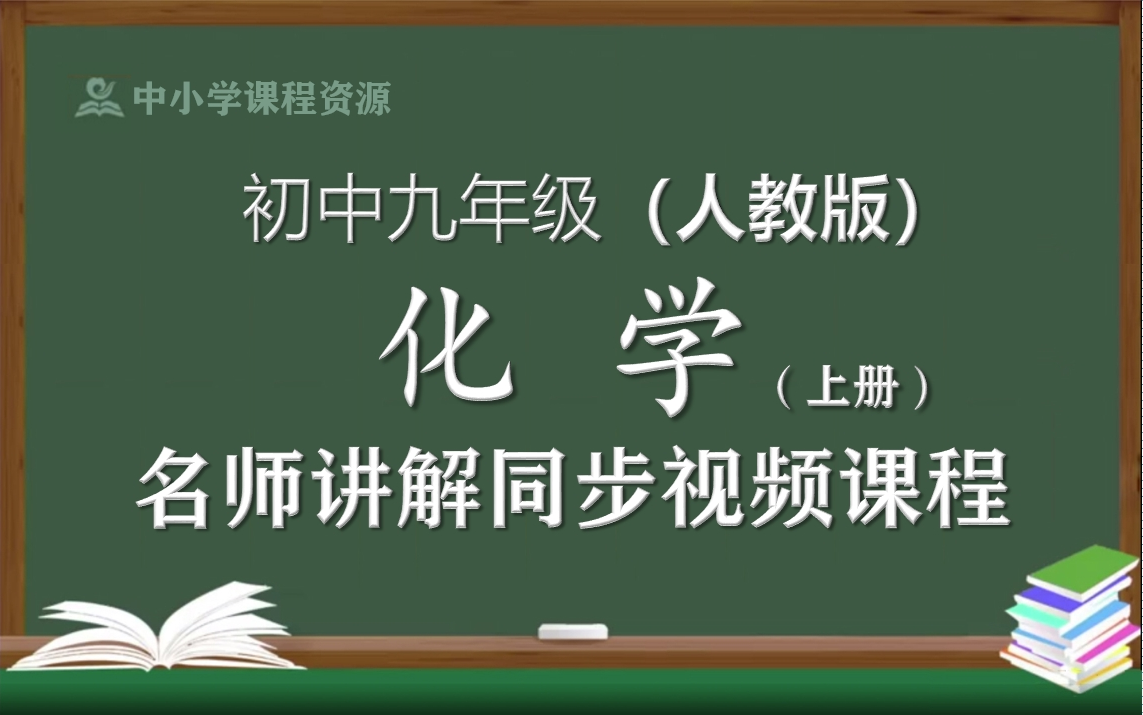 中小学课程资源

初中九年级（人教版）

化 学（上册）

名师讲解同步视频课程